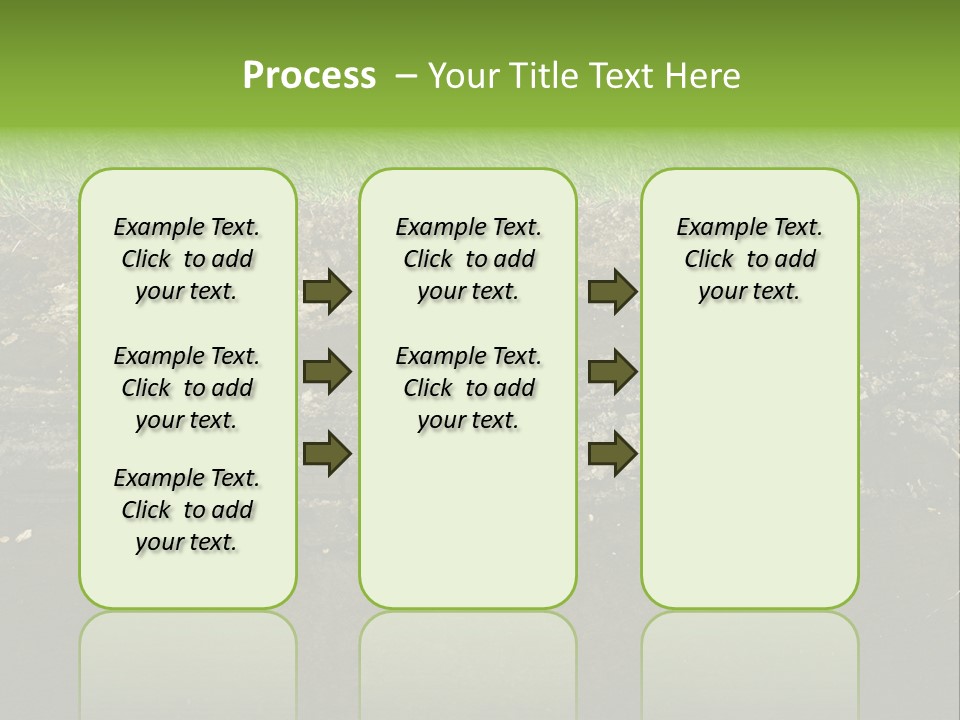 Process – Your Title Text Here

Example Text. Click to add your text.

Example Text. Click to add your text.

Example Text. Click to add your text.

Example Text. Click to add your text.

Example Text. Click to add your text.

Example Text. Click to add your text.